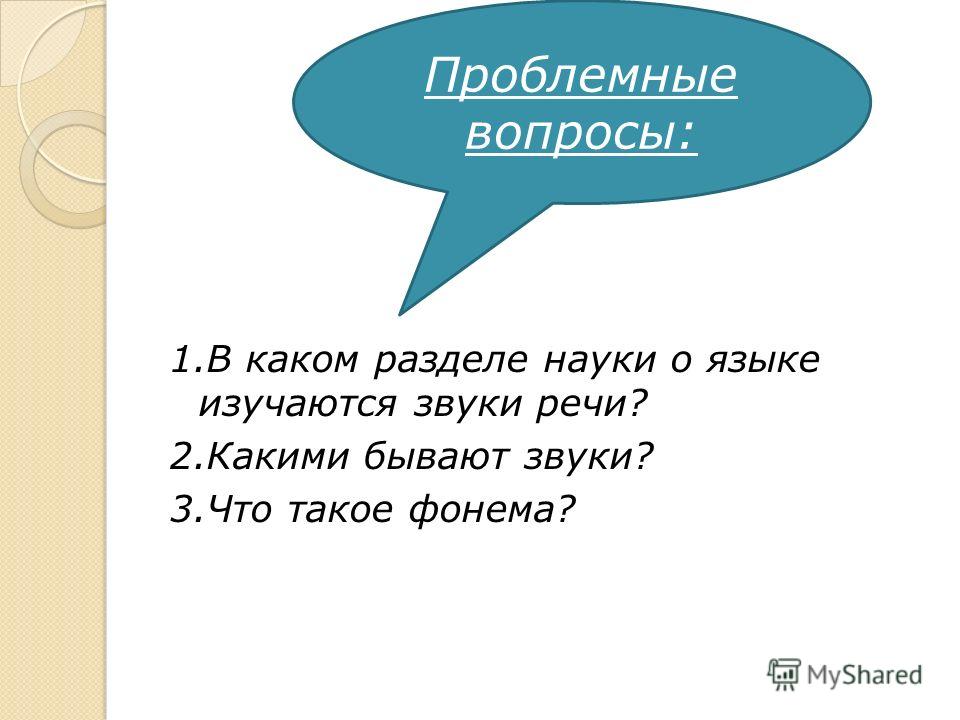 Проблемные вопросы:

1.В каком разделе науки о языке изучаются звуки речи?
2.Какими бывают звуки?
3.Что такое фонема?

MyShared